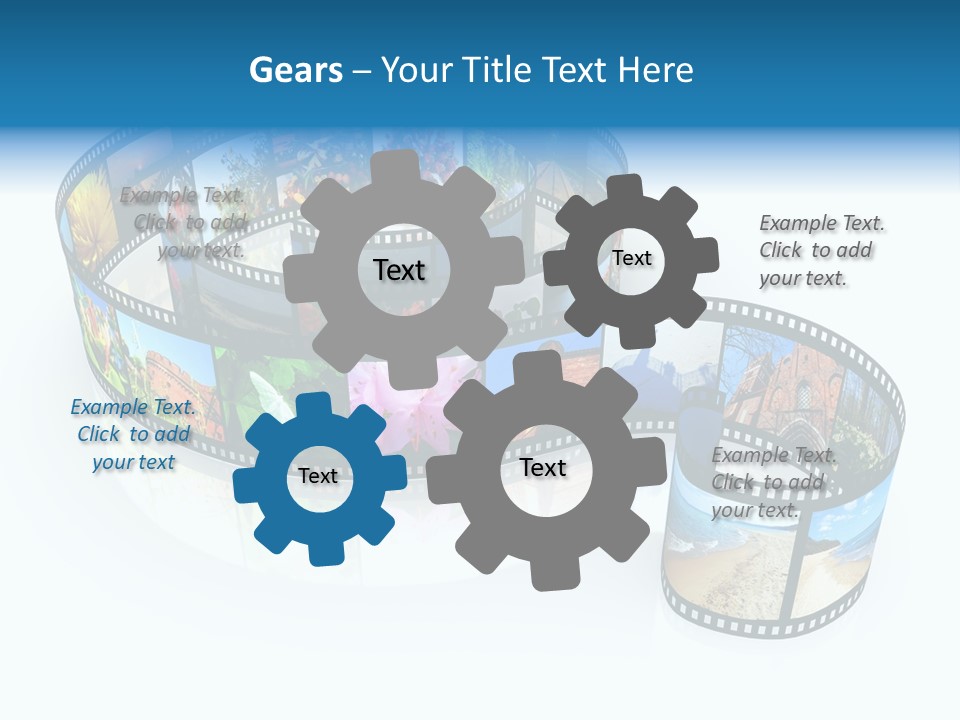 Gears – Your Title Text Here

Example Text. Click to add your text.

Text

Text

Example Text. Click to add your text.

Example Text. Click to add your text

Text

Text

Example Text. Click to add your text.